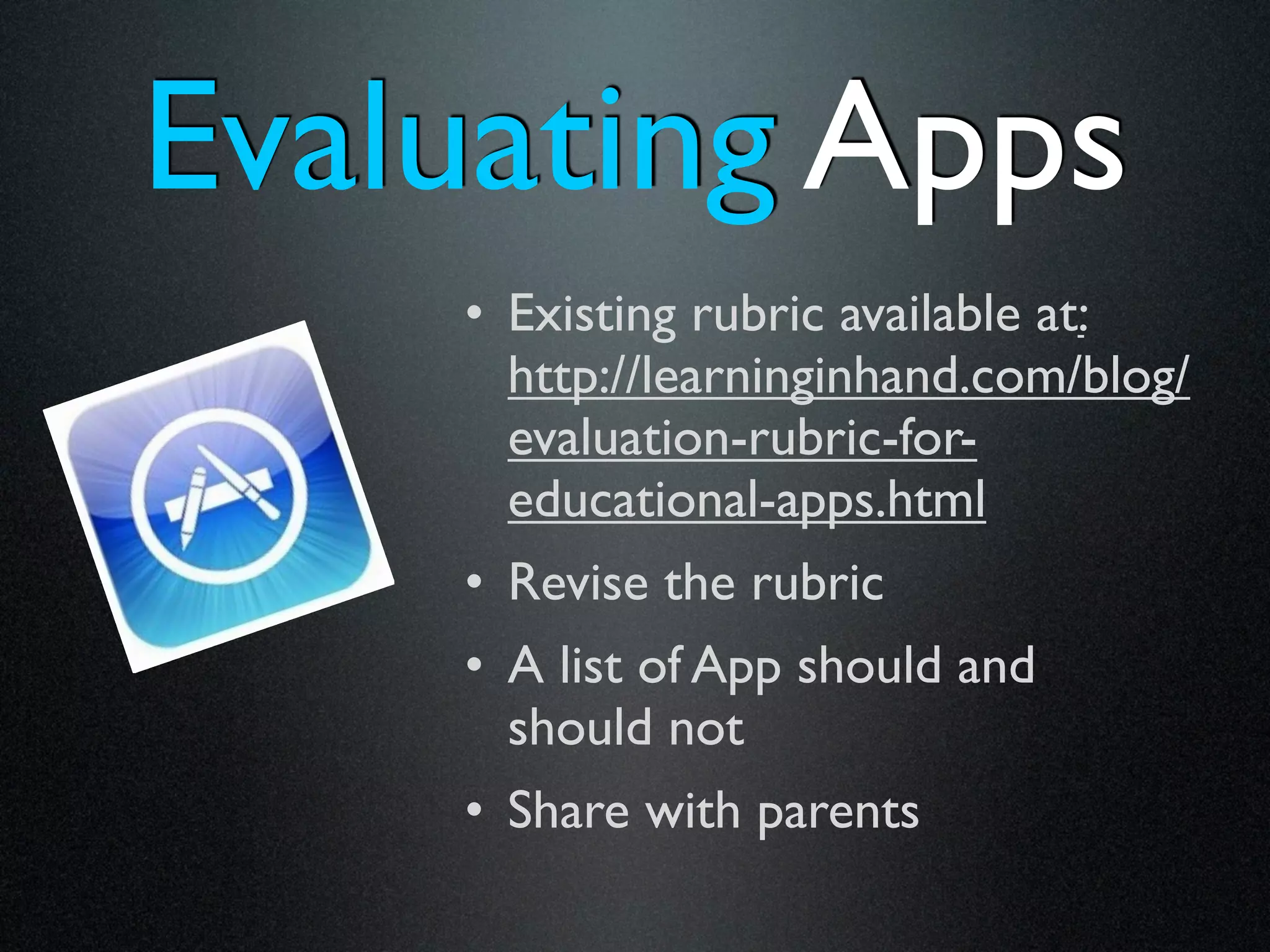 Evaluating Apps

• Existing rubric available at: http://learninginhand.com/blog/evaluation-rubric-for-educational-apps.html

• Revise the rubric

• A list of App should and should not

• Share with parents